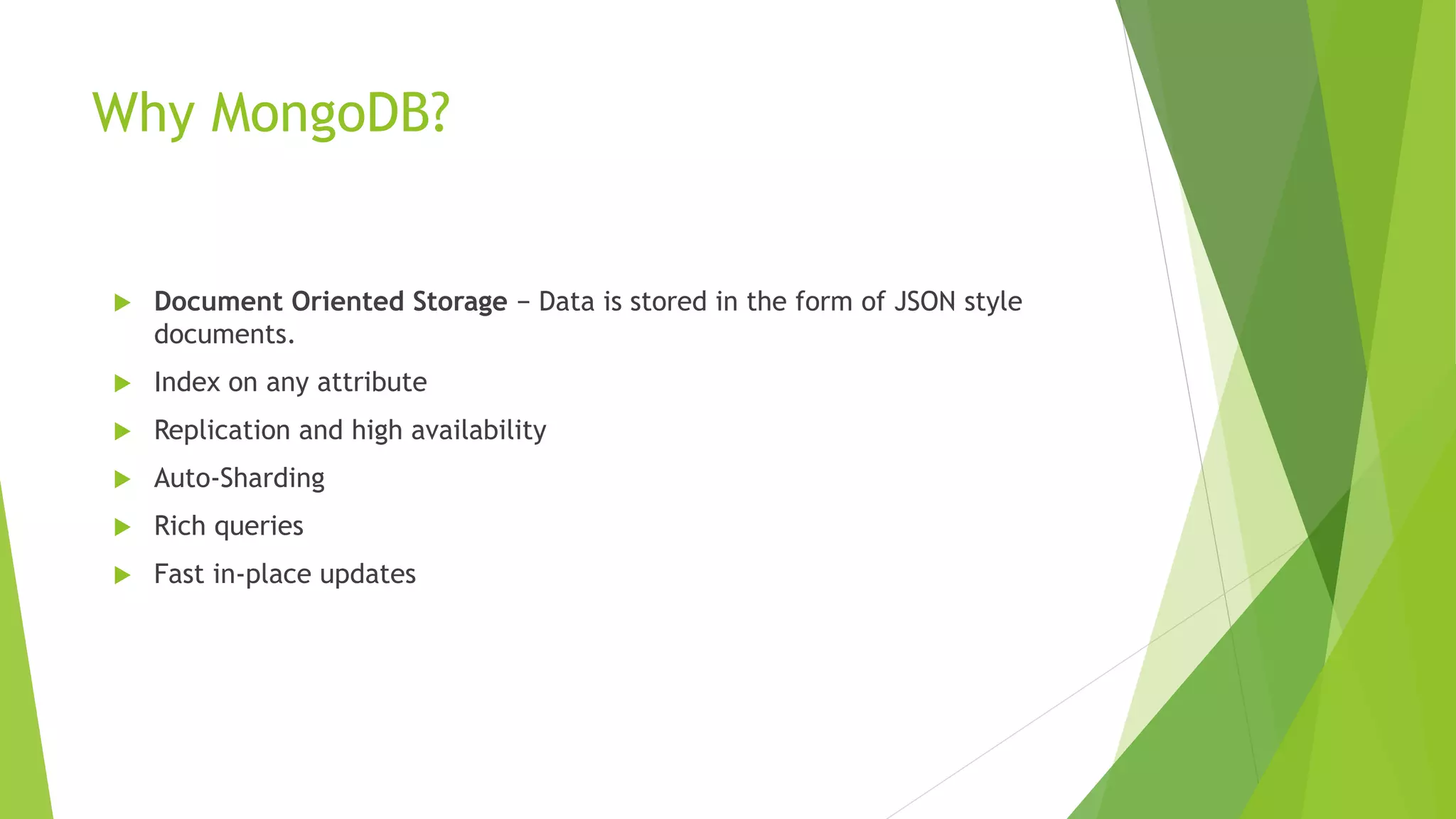 Why MongoDB?

Document Oriented Storage − Data is stored in the form of JSON style documents.

Index on any attribute

Replication and high availability

Auto-Sharding

Rich queries

Fast in-place updates